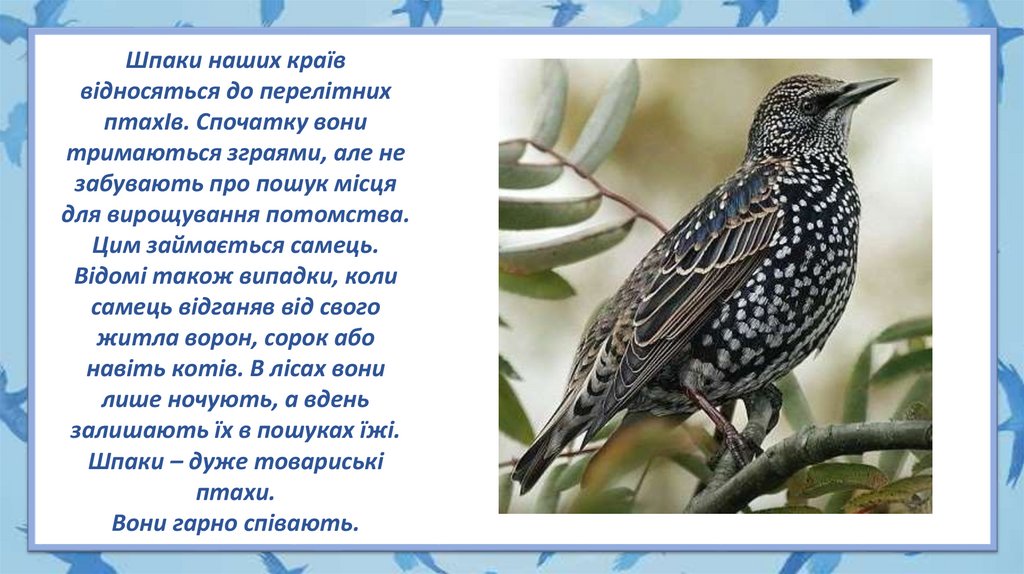 Шпаки наших країв відносяться до перелітних птахІв. Спочатку вони тримаються зграями, але не забувають про пошук місця для вирощування потомства. Цим займається самець. Відомі також випадки, коли самець відганяв від свого житла ворон, сорок або навіть котів. В лісах вони лише ночують, а вдень залишають їх в пошуках їжі. Шпаки – дуже товариські птахи.
Вони гарно співають.